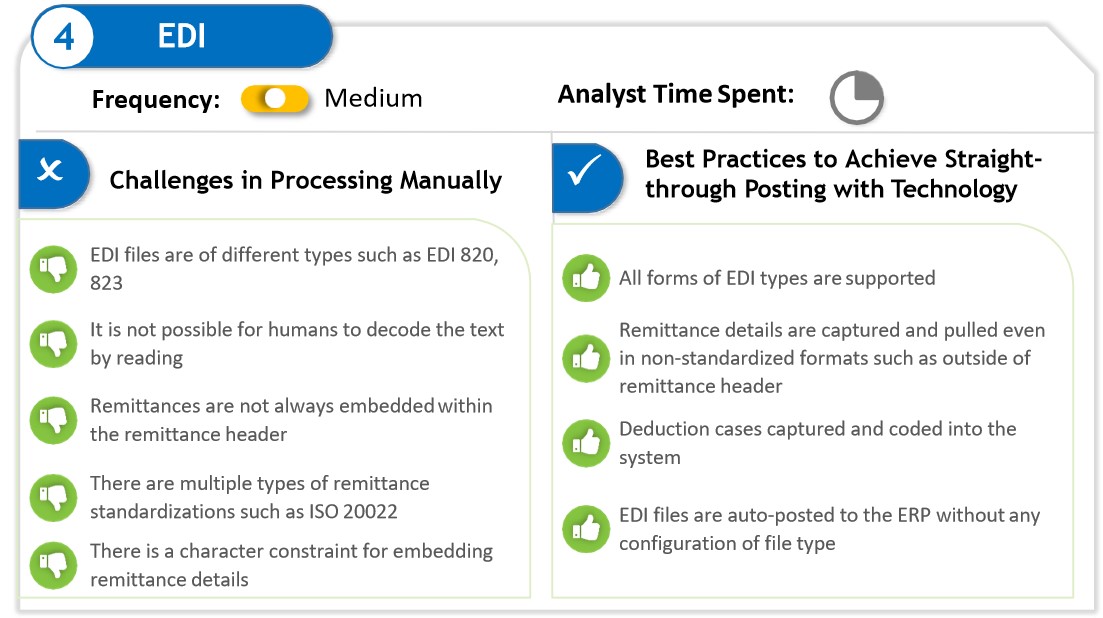 4 EDI

Frequency: Medium

Analyst Time Spent:

Challenges in Processing Manually

EDI files are of different types such as EDI 820, 823

It is not possible for humans to decode the text by reading

Remittances are not always embedded within the remittance header

There are multiple types of remittance standardizations such as ISO 20022

There is a character constraint for embedding remittance details

Best Practices to Achieve Straight-through Posting with Technology

All forms of EDI types are supported

Remittance details are captured and pulled even in non-standardized formats such as outside of remittance header

Deduction cases captured and coded into the system

EDI files are auto-posted to the ERP without any configuration of file type